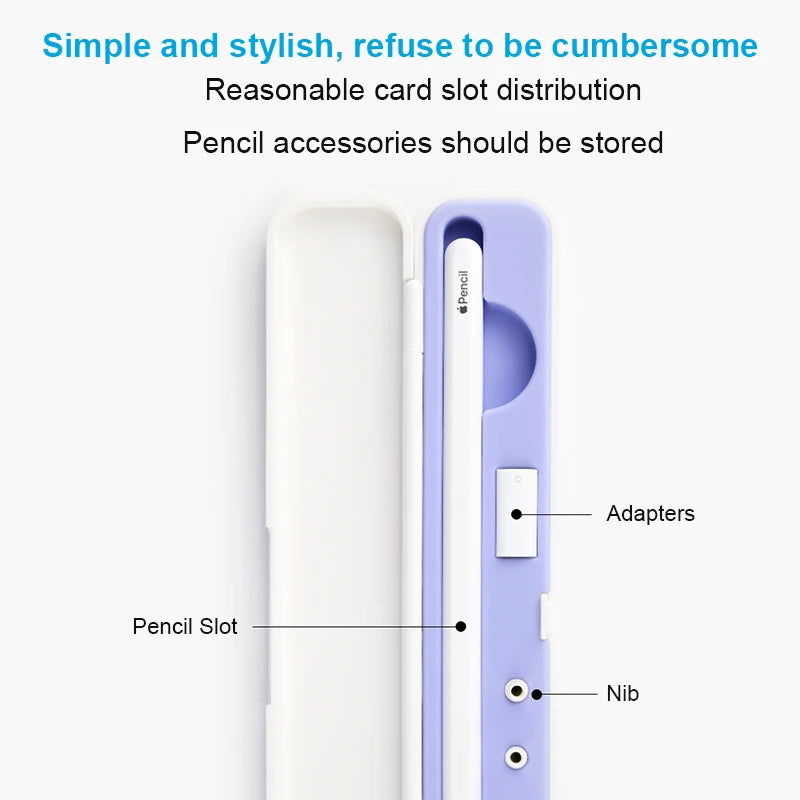 Simple and stylish, refuse to be cumbersome

Reasonable card slot distribution

Pencil accessories should be stored

Pencil

Adapters

Pencil Slot

Nib